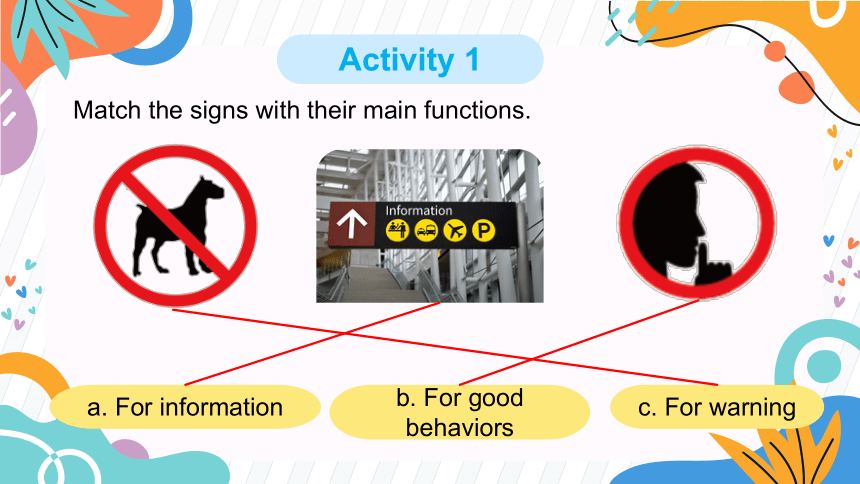 Activity 1

Match the signs with their main functions.

Information

P

a. For information

b. For good behaviors

c. For warning